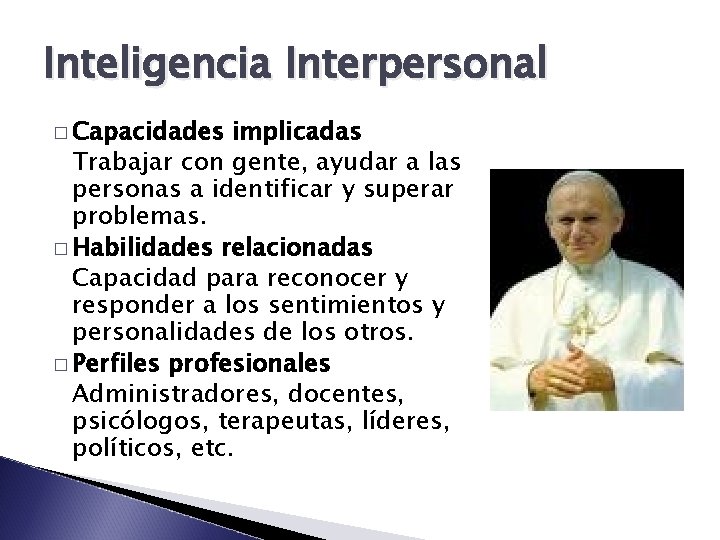 Inteligencia Interpersonal

□ Capacidades implicadas
Trabajar con gente, ayudar a las personas a identificar y superar problemas.

□ Habilidades relacionadas
Capacidad para reconocer y responder a los sentimientos y personalidades de los otros.

□ Perfiles profesionales
Administradores, docentes, psicólogos, terapeutas, líderes, políticos, etc.